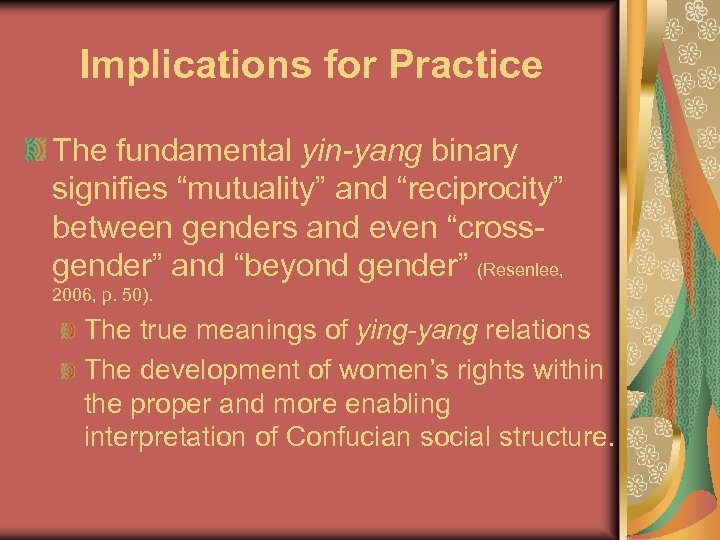 Implications for Practice

The fundamental yin-yang binary signifies “mutuality” and “reciprocity” between genders and even “cross-gender” and “beyond gender” (Resenlee, 2006, p. 50).

The true meanings of ying-yang relations

The development of women’s rights within the proper and more enabling interpretation of Confucian social structure.